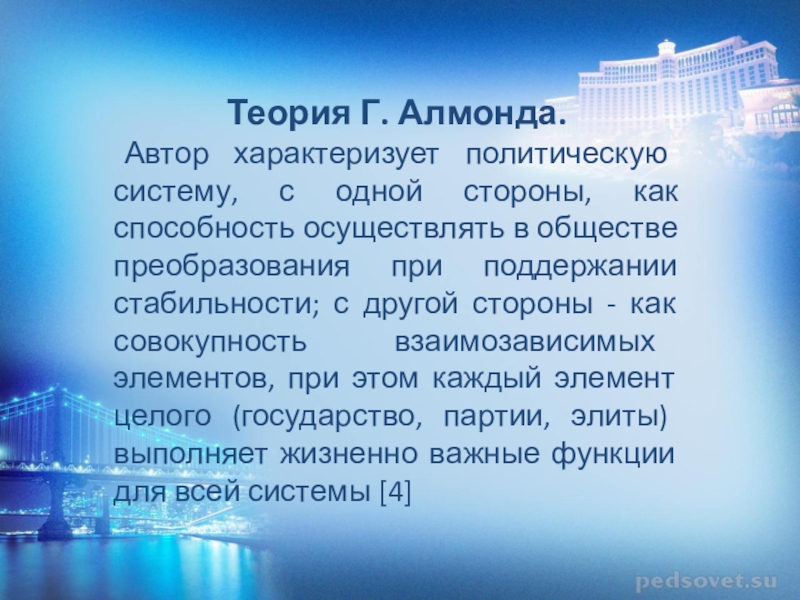 Теория Г. Алмонда.

Автор характеризует политическую систему, с одной стороны, как способность осуществлять в обществе преобразования при поддержании стабильности; с другой стороны - как совокупность взаимозависимых элементов, при этом каждый элемент целого (государство, партии, элиты) выполняет жизненно важные функции для всей системы [4]

pedsovet.su